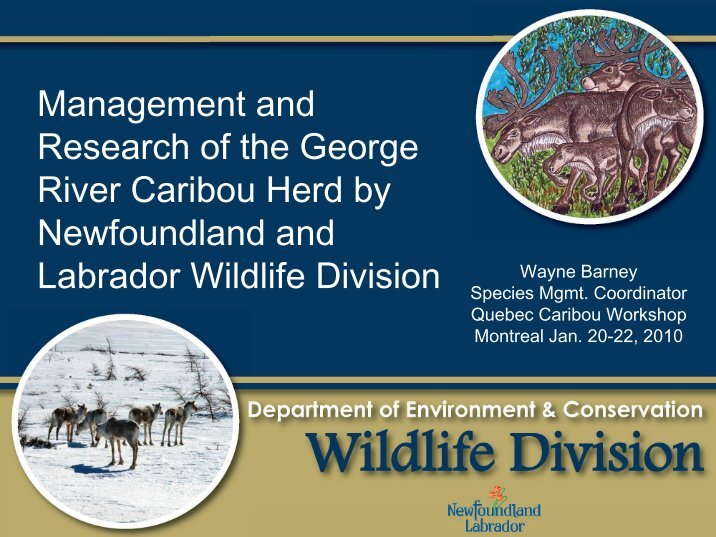 Management and Research of the George River Caribou Herd by Newfoundland and Labrador Wildlife Division

Wayne Barney
Species Mgmt. Coordinator
Quebec Caribou Workshop
Montreal Jan. 20-22, 2010

Department of Environment & Conservation
Wildlife Division

Newfoundland Labrador